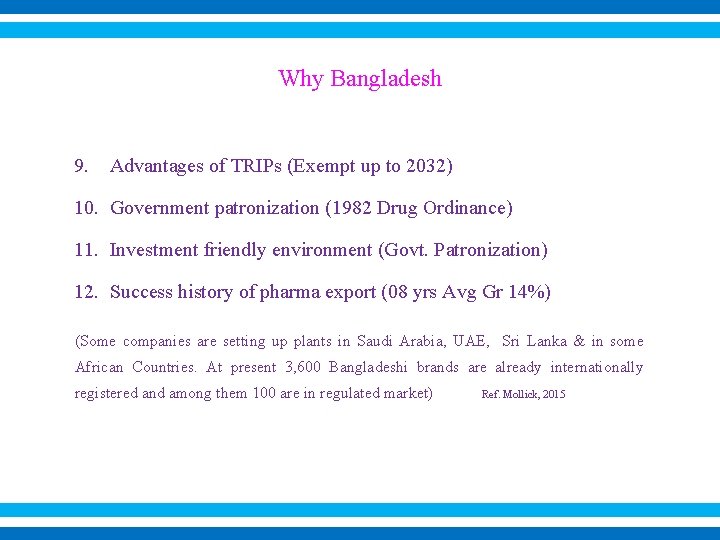 Why Bangladesh

9. Advantages of TRIPs (Exempt up to 2032)

10. Government patronization (1982 Drug Ordinance)

11. Investment friendly environment (Govt. Patronization)

12. Success history of pharma export (08 yrs Avg Gr 14%)

(Some companies are setting up plants in Saudi Arabia, UAE, Sri Lanka & in some African Countries. At present 3,600 Bangladeshi brands are already internationally registered and among them 100 are in regulated market) Ref. Mollick, 2015